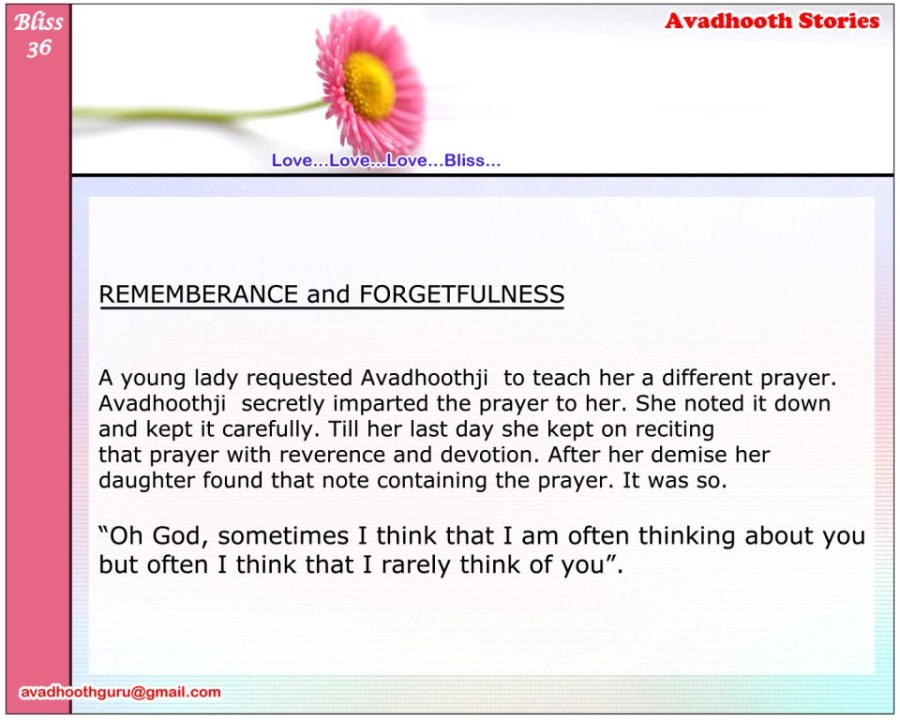 Bliss 36

Avadhooth Stories

Love...Love...Love...Bliss...

REMEMBERANCE and FORGETFULNESS

A young lady requested Avadhoothji to teach her a different prayer. Avadhoothji secretly imparted the prayer to her. She noted it down and kept it carefully. Till her last day she kept on reciting that prayer with reverence and devotion. After her demise her daughter found that note containing the prayer. It was so.

“Oh God, sometimes I think that I am often thinking about you but often I think that I rarely think of you”.

avadhoothguru@gmail.com